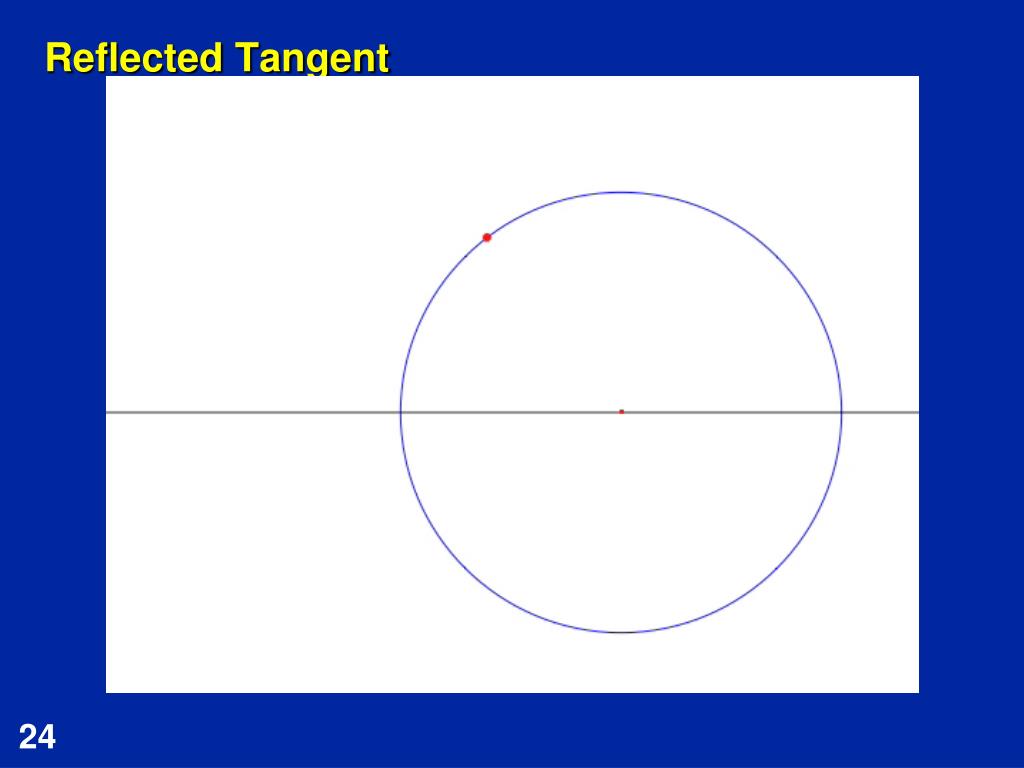 Reflected Tangent

24